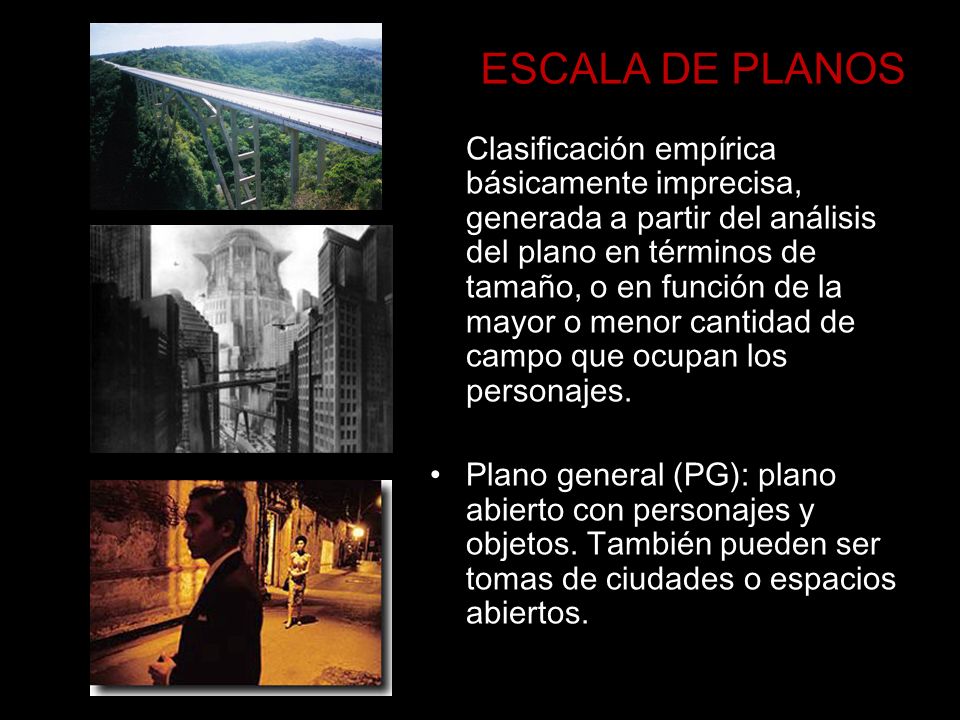 ESCALA DE PLANOS

Clasificación empírica básicamente imprecisa, generada a partir del análisis del plano en términos de tamaño, o en función de la mayor o menor cantidad de campo que ocupan los personajes.

• Plano general (PG): plano abierto con personajes y objetos. También pueden ser tomas de ciudades o espacios abiertos.